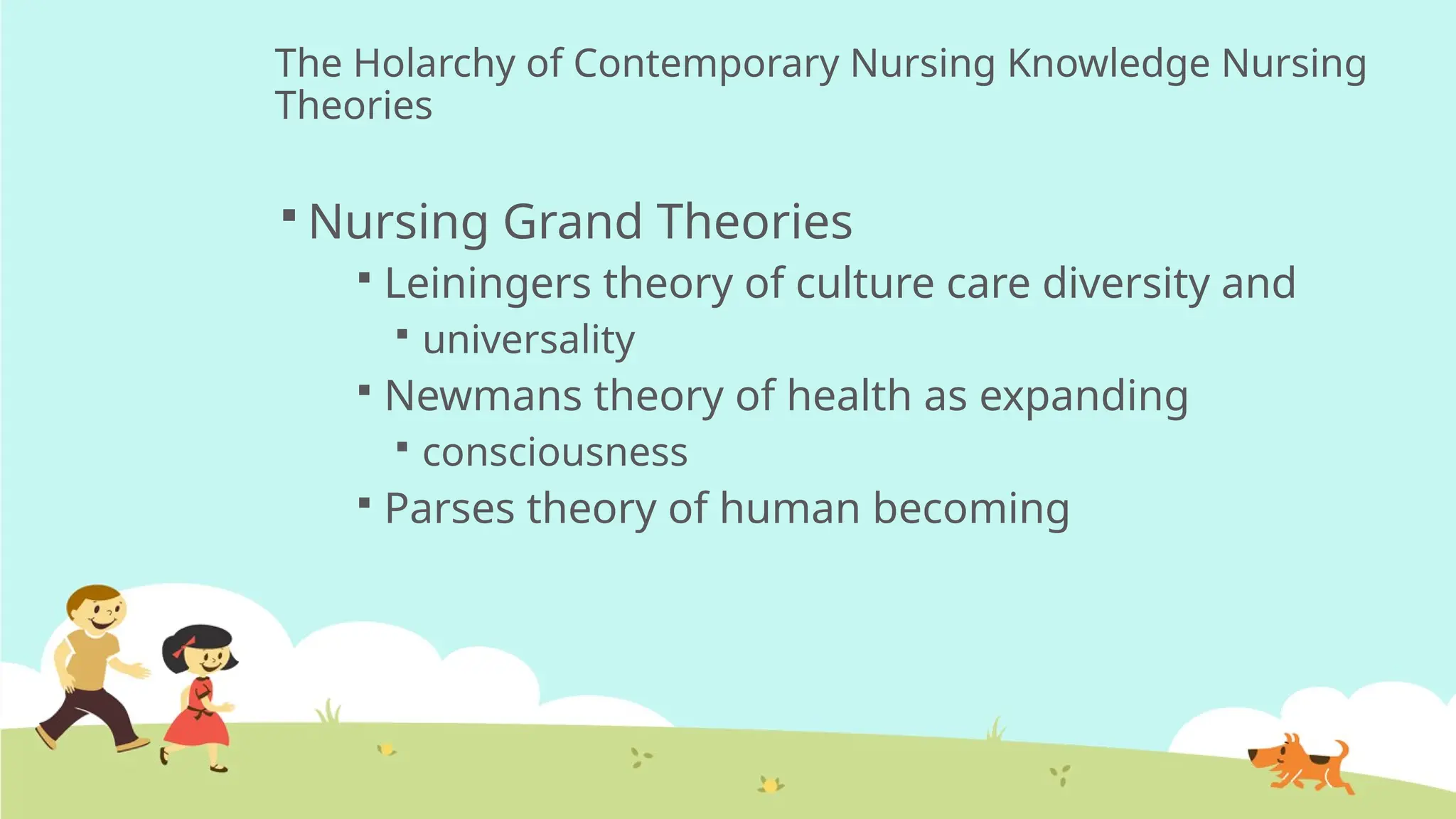 The Holarchy of Contemporary Nursing Knowledge Nursing Theories

▪ Nursing Grand Theories
▪ Leiningers theory of culture care diversity and
▪ universality
▪ Newmans theory of health as expanding
▪ consciousness
▪ Parses theory of human becoming